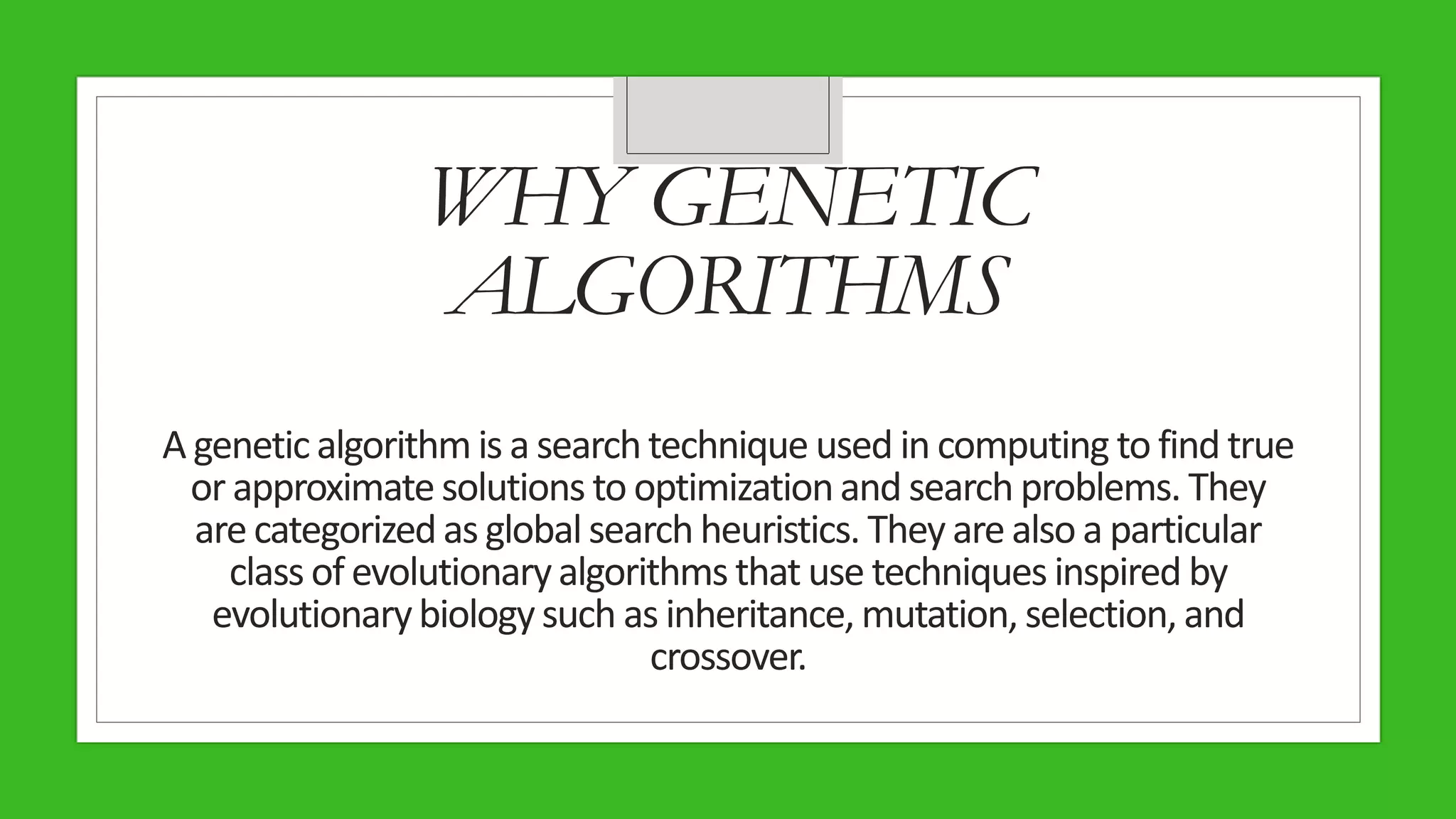 WHY GENETIC ALGORITHMS

A genetic algorithm is a search technique used in computing to find true or approximate solutions to optimization and search problems. They are categorized as global search heuristics. They are also a particular class of evolutionary algorithms that use techniques inspired by evolutionary biology such as inheritance, mutation, selection, and crossover.